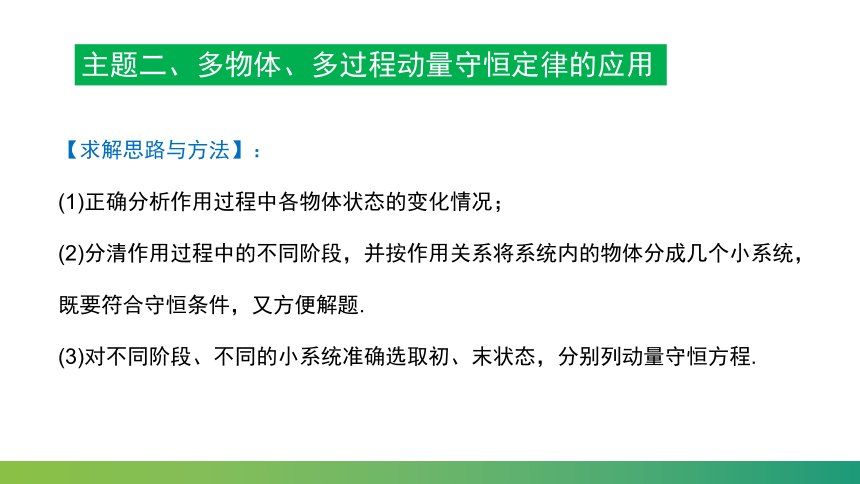 主题二、多物体、多过程动量守恒定律的应用

【求解思路与方法】：

(1)正确分析作用过程中各物体状态的变化情况；

(2)分清作用过程中的不同阶段，并按作用关系将系统内的物体分成几个小系统，既要符合守恒条件，又方便解题.

(3)对不同阶段、不同的小系统准确选取初、末状态，分别列动量守恒方程.